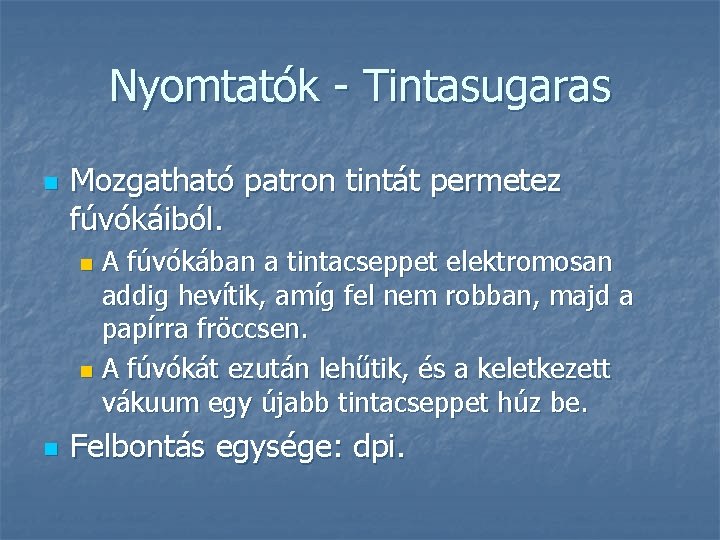 Nyomtatók - Tintasugaras

Mozgatható patron tintát permetez fúvókáiból.

A fúvókában a tintacseppet elektromosan addig hevítik, amíg fel nem robban, majd a papírra fröccsen.

A fúvókát ezután lehűtik, és a keletkezett vákuum egy újabb tintacseppet húz be.

Felbontás egysége: dpi.